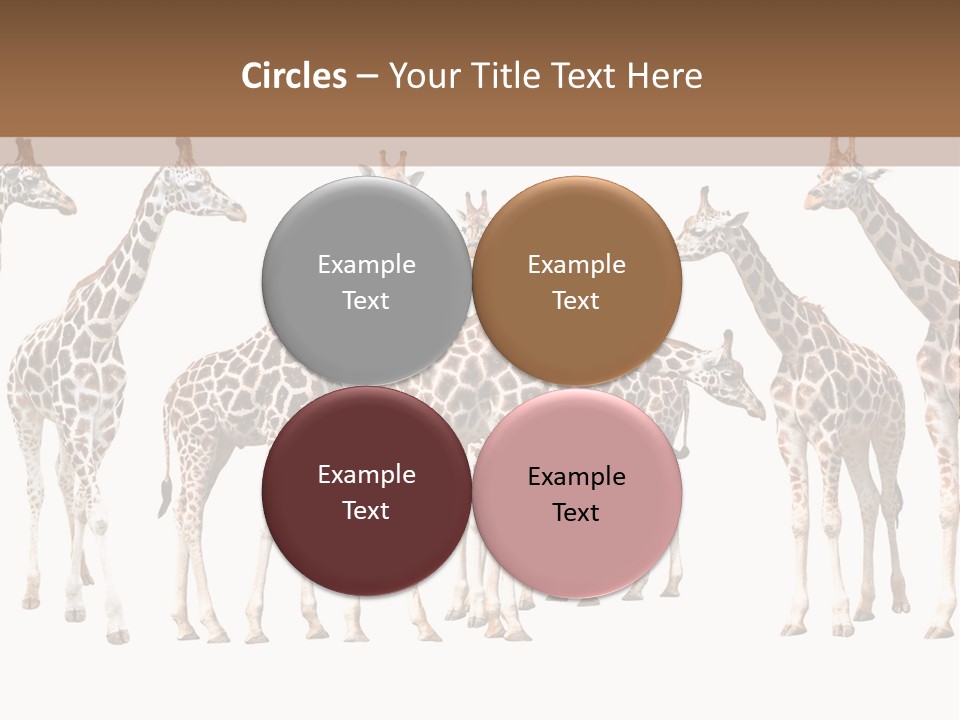 Circles – Your Title Text Here

Example Text

Example Text

Example Text

Example Text